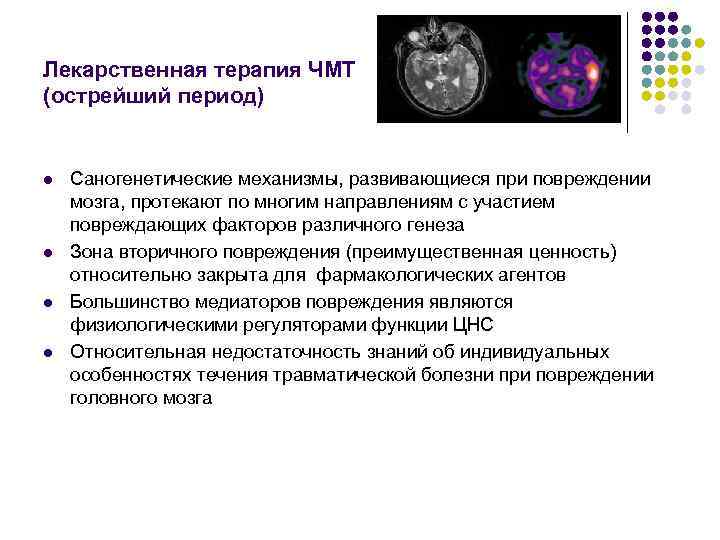 Лекарственная терапия ЧМТ (острейший период)

- Саногенетические механизмы, развивающиеся при повреждении мозга, протекают по многим направлениям с участием повреждающих факторов различного генеза
- Зона вторичного повреждения (преимущественная ценность) относительно закрыта для фармакологических агентов
- Большинство медиаторов повреждения являются физиологическими регуляторами функции ЦНС
- Относительная недостаточность знаний об индивидуальных особенностях течения травматической болезни при повреждении головного мозга